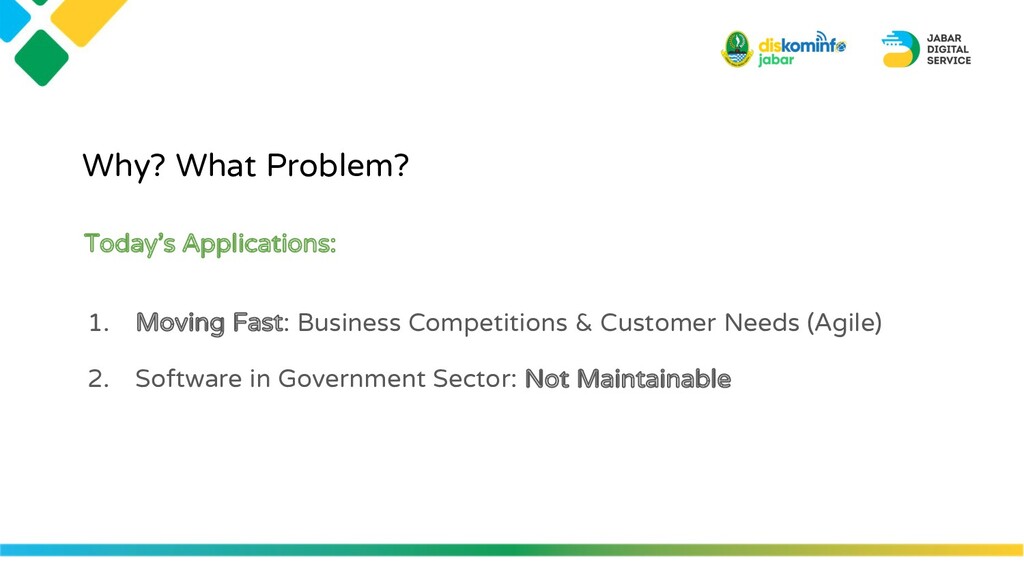 diskominfo jabar

JABAR DIGITAL SERVICE

Why? What Problem?

Today's Applications:

1. Moving Fast: Business Competitions & Customer Needs (Agile)

2. Software in Government Sector: Not Maintainable